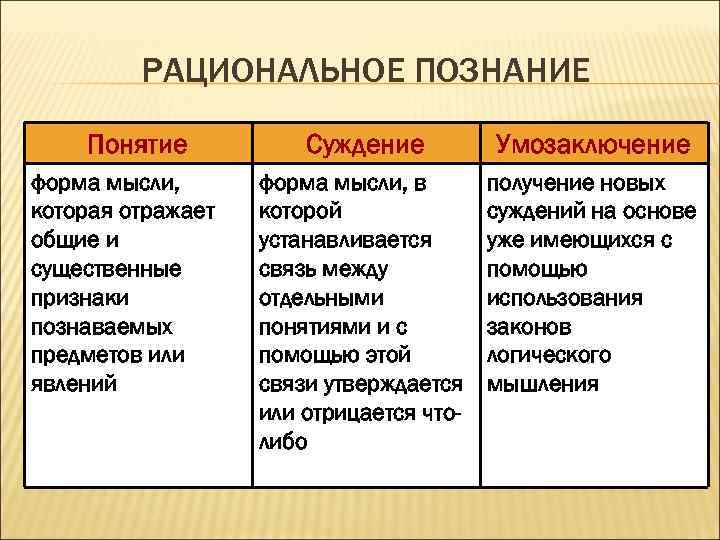 РАЦИОНАЛЬНОЕ ПОЗНАНИЕ

| Понятие | Суждение | Умозаключение |
|---|---|---|
| форма мысли, которая отражает общие и существенные признаки познаваемых предметов или явлений | форма мысли, в которой устанавливается связь между отдельными понятиями и с помощью этой связи утверждается или отрицается что-либо | получение новых суждений на основе уже имеющихся с помощью использования законов логического мышления |